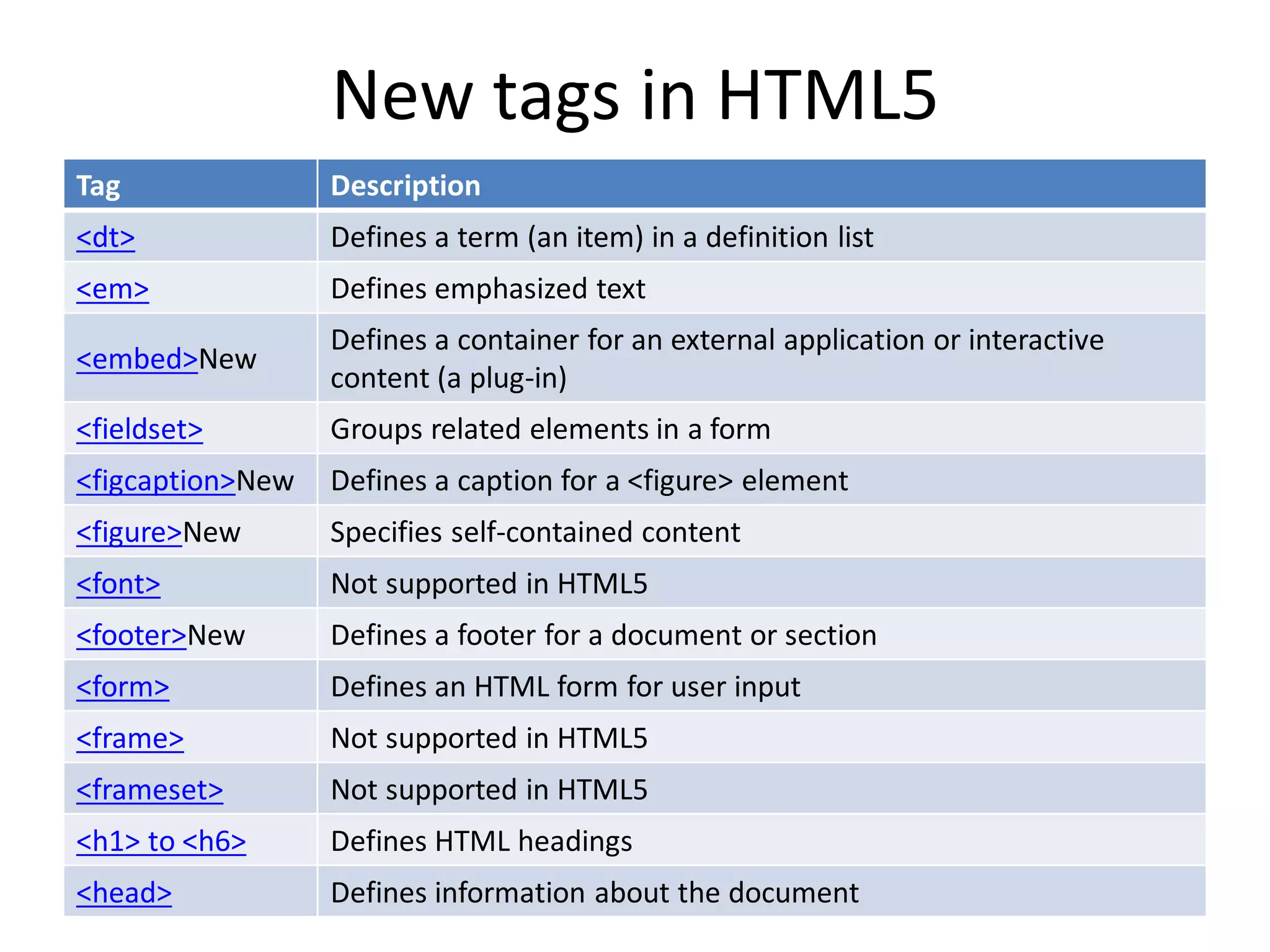 New tags in HTML5

| Tag | Description |
|---|---|
| <dt> | Defines a term (an item) in a definition list |
| <em> | Defines emphasized text |
| <embed>New | Defines a container for an external application or interactive content (a plug-in) |
| <fieldset> | Groups related elements in a form |
| <figcaption>New | Defines a caption for a <figure> element |
| <figure>New | Specifies self-contained content |
| <font> | Not supported in HTML5 |
| <footer>New | Defines a footer for a document or section |
| <form> | Defines an HTML form for user input |
| <frame> | Not supported in HTML5 |
| <frameset> | Not supported in HTML5 |
| <h1> to <h6> | Defines HTML headings |
| <head> | Defines information about the document |